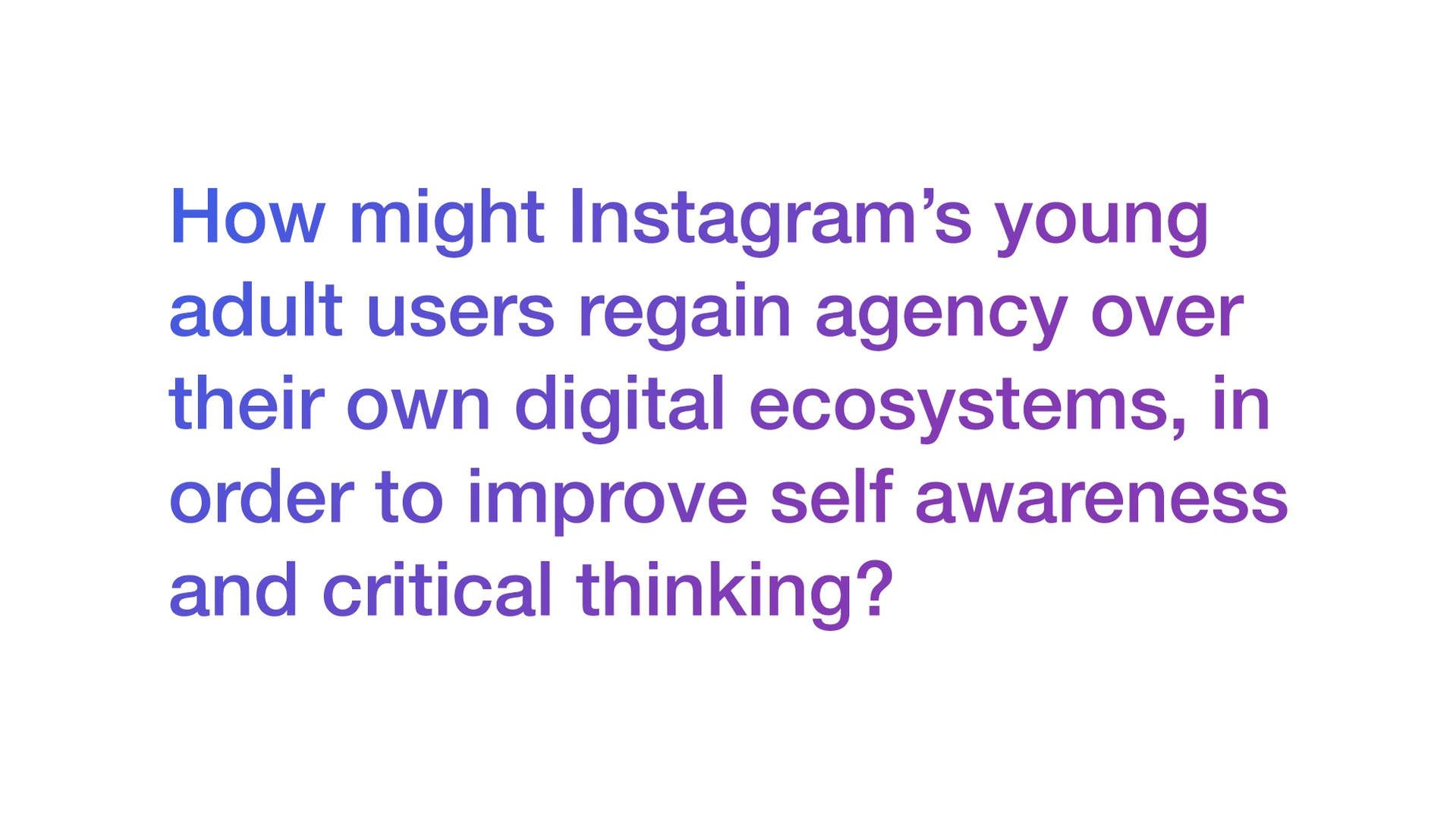 How might Instagram’s young adult users regain agency over their own digital ecosystems, in order to improve self awareness and critical thinking?